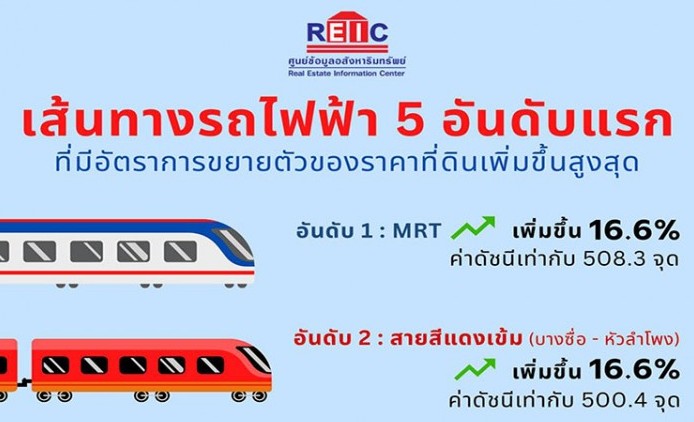 REIC
ศูนย์ข้อมูลอสังหาริมทรัพย์
Real Estate Information Center

เส้นทางรถไฟฟ้า 5 อันดับแรก
ที่มีอัตราการขยายตัวของราคาที่ดินเพิ่มขึ้นสูงสุด

อันดับ 1 : MRT เพิ่มขึ้น 16.6%
ค่าดัชนีเท่ากับ 508.3 จุด

อันดับ 2 : สายสีแดงเข้ม (บางซื่อ - หัวลำโพง)
เพิ่มขึ้น 16.6%
ค่าดัชนีเท่ากับ 500.4 จุด